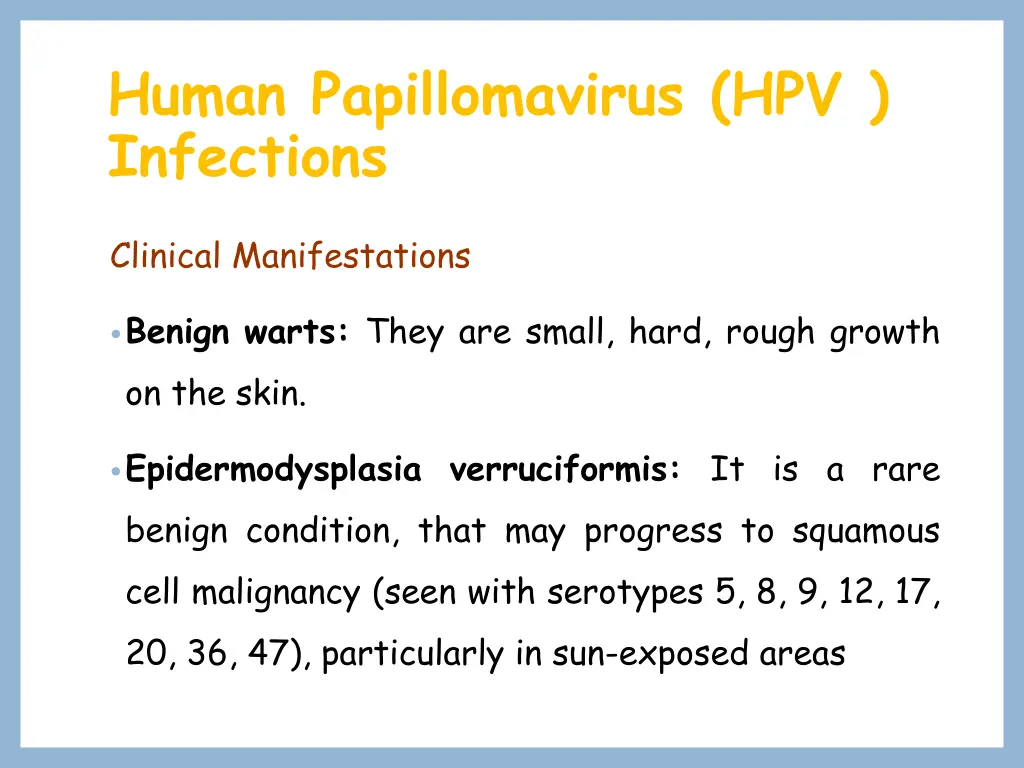 Human Papillomavirus (HPV ) Infections

Clinical Manifestations

• Benign warts: They are small, hard, rough growth on the skin.

• Epidermodysplasia verruciformis: It is a rare benign condition, that may progress to squamous cell malignancy (seen with serotypes 5, 8, 9, 12, 17, 20, 36, 47), particularly in sun-exposed areas